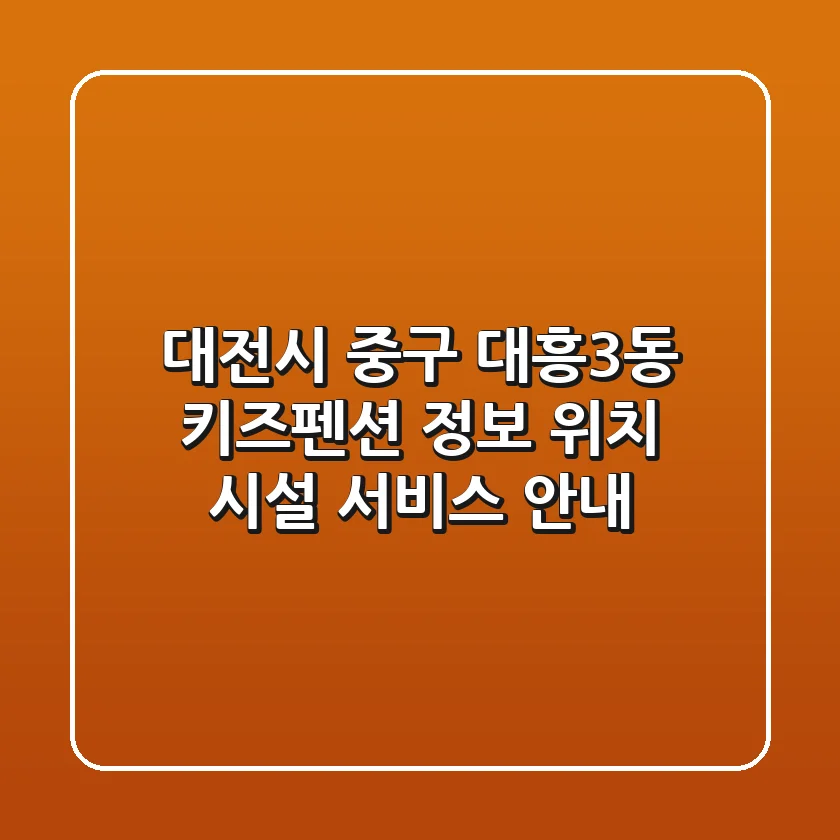 대전시 중구 대흥3동
키즈펜션 정보 위치
시설 서비스 안내